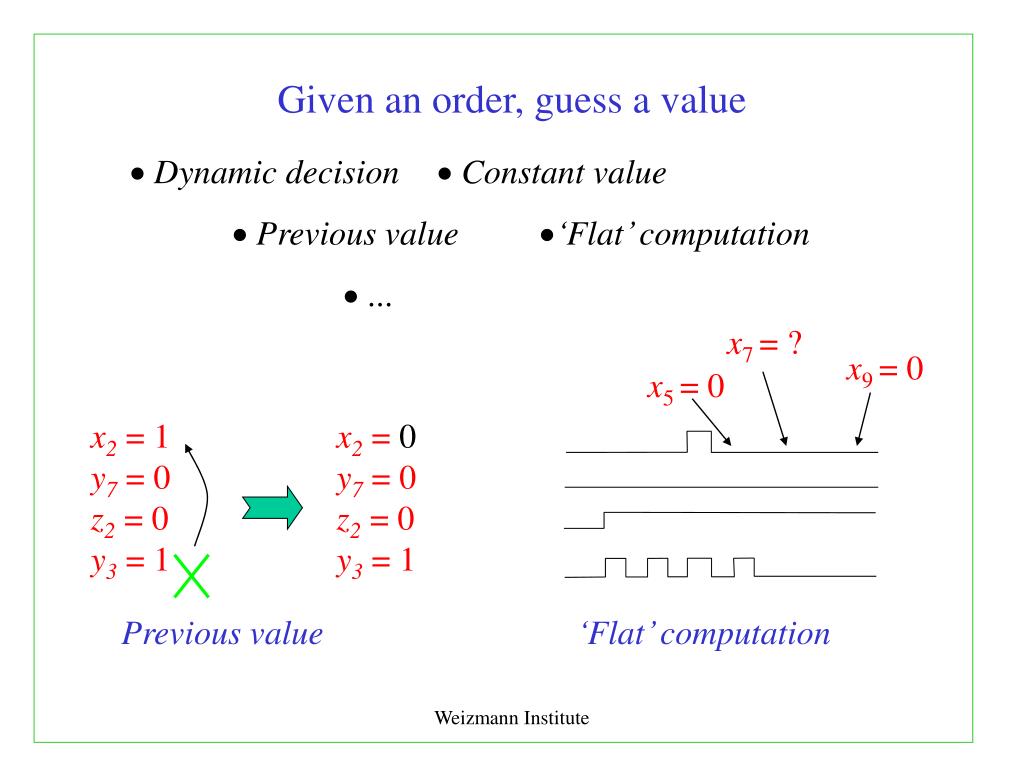 Given an order, guess a value

• Dynamic decision • Constant value

• Previous value • 'Flat' computation

• ...

$x_7 = ?$

$x_5 = 0$

$x_9 = 0$

$x_2 = 1$
$y_7 = 0$
$z_2 = 0$
$y_3 = 1$

$x_2 = 0$
$y_7 = 0$
$z_2 = 0$
$y_3 = 1$

Previous value

'Flat' computation

Weizmann Institute